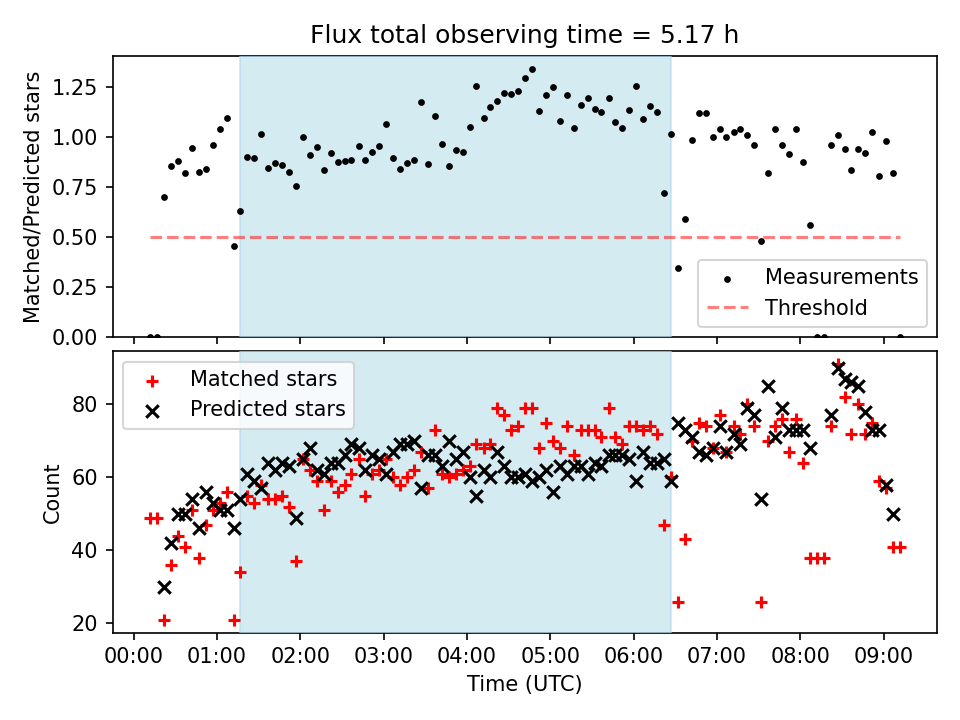 Flux total observing time = 5.17 h

Matched/Predicted stars

1.25
1.00
0.75
0.50
0.25
0.00

Measurements
Threshold

Matched stars
Predicted stars

Count

80
60
40
20

00:00 01:00 02:00 03:00 04:00 05:00 06:00 07:00 08:00 09:00

Time (UTC)